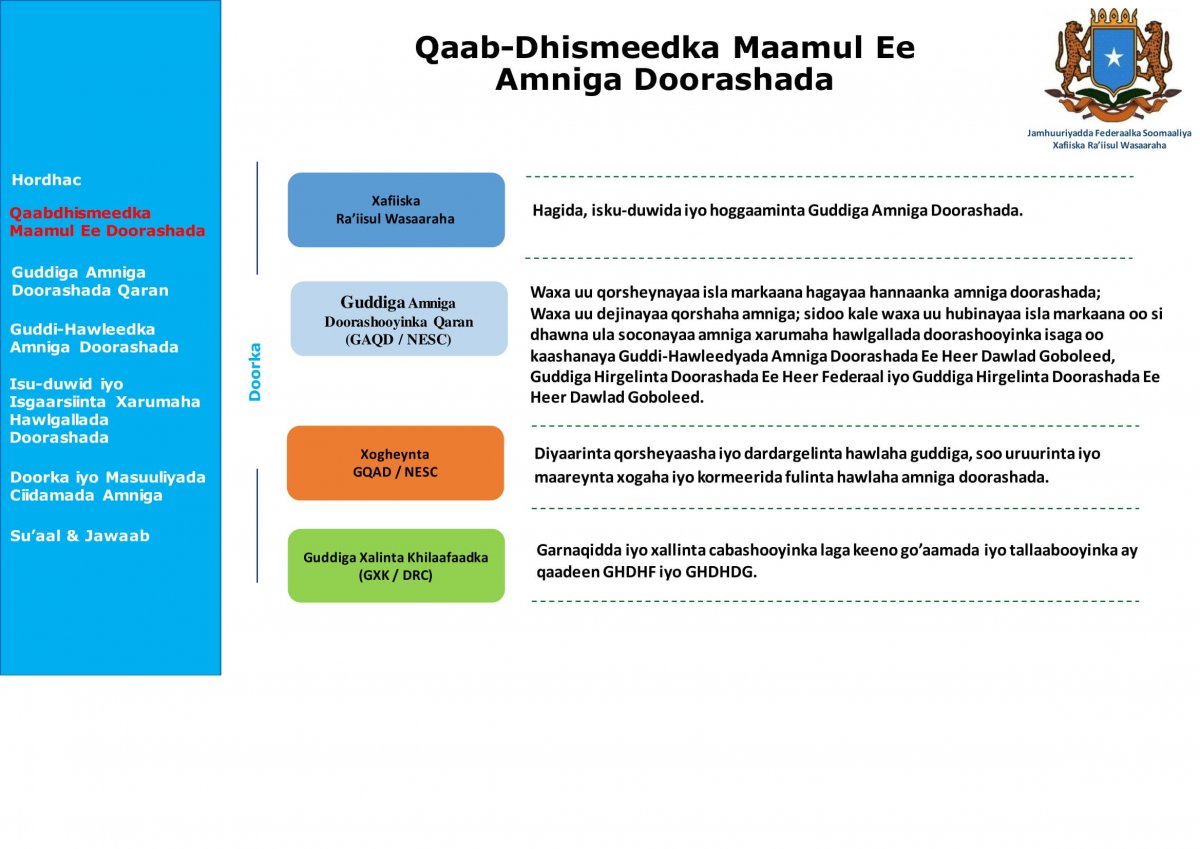 Hordhac

Qaabdhismeedka Maamul Ee Doorashada

Guddiga Amniga Doorashada Qaran

Guddi-Hawleedka Amniga Doorashada

Isu-duwid iyo Isgaarsiinta Xarumaha Hawlgallada Doorashada

Doorka iyo Masuuliyada Ciidamada Amniga

Su'aal & Jawaab

Qaab-Dhismeedka Maamul Ee Amniga Doorashada

Jamhuuriyadda Federaalka Soomaaliya
Xafiiska Ra'iisul Wasaaraha

Doorka

Xafiiska Ra'iisul Wasaaraha

Hagida, isku-duwida iyo hoggaaminta Guddiga Amniga Doorashada.

Guddiga Amniga Doorashooyinka Qaran (GAQD / NESC)

Waxa uu qorsheynayaa isla markaana hagayaa hannaanka amniga doorashada;
Waxa uu dejinayaa qorshaha amniga; sidoo kale waxa uu hubinayaa isla markaana oo si dhawna ula soconayaa amniga xarumaha hawlgallada doorashooyinka isaga oo kaashanaya Guddi-Hawleedyada Amniga Doorashada Ee Heer Dawlad Goboleed, Guddiga Hirgelinta Doorashada Ee Heer Federaal iyo Guddiga Hirgelinta Doorashada Ee Heer Dawlad Goboleed.

Xogheynta GQAD / NESC

Diyaarinta qorsheyaasha iyo dardargelinta hawlaha guddiga, soo uruurinta iyo maareynta xogaha iyo kormeerida fulinta hawlaha amniga doorashada.

Guddiga Xalinta Khilaafaadka (GXK / DRC)

Garnaqidda iyo xallinta cabashooyinka laga keeno go'aamada iyo tallaabooyinka ay qaadeen GHDHF iyo GHDHDG.